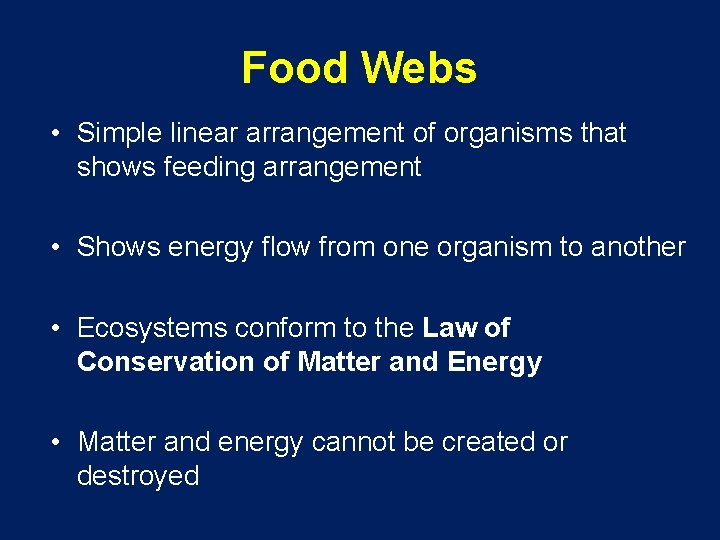 Food Webs

• Simple linear arrangement of organisms that shows feeding arrangement

• Shows energy flow from one organism to another

• Ecosystems conform to the Law of Conservation of Matter and Energy

• Matter and energy cannot be created or destroyed